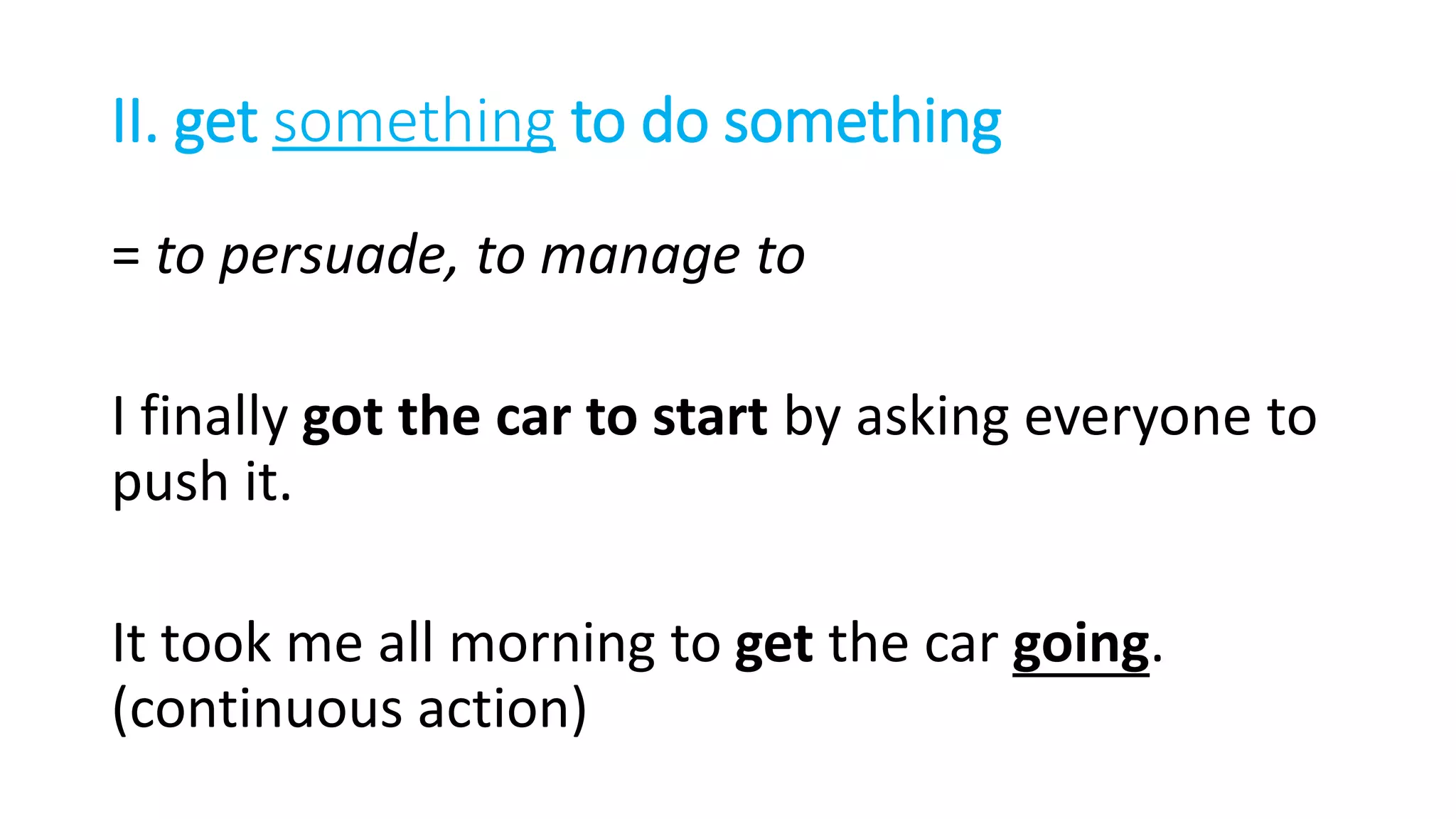 II. get something to do something

= to persuade, to manage to

I finally got the car to start by asking everyone to push it.

It took me all morning to get the car going. (continuous action)